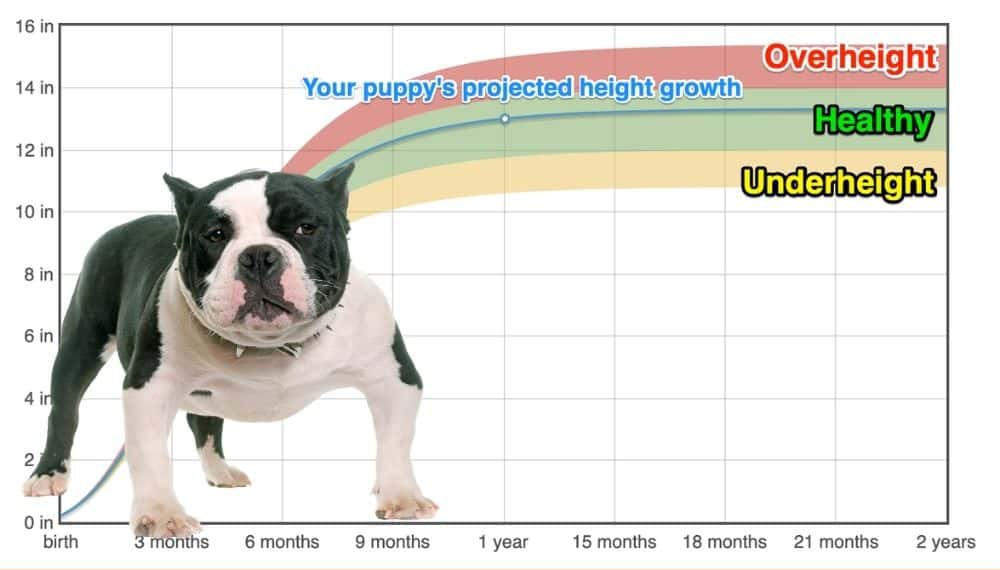 16 in
14 in
12 in
10 in
8 in
6 in
4 in
2
0 in

Your puppy's projected height growth

Overheight
Healthy
Underheight

birth
3 months
6 months
9 months
1 year
15 months
18 months
21 months
2 years